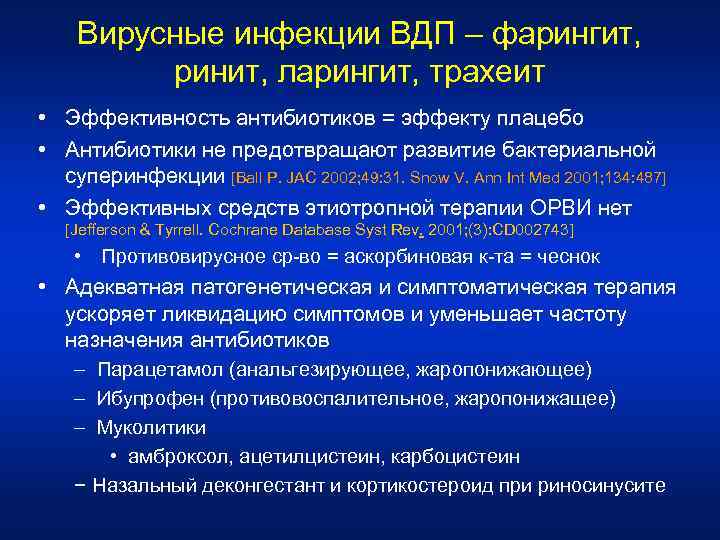 Вирусные инфекции ВДП – фарингит, ринит, ларингит, трахеит

• Эффективность антибиотиков = эффекту плацебо
• Антибиотики не предотвращают развитие бактериальной суперинфекции [Ball P. JAC 2002;49:31. Snow V. Ann Int Med 2001;134:487]
• Эффективных средств этиотропной терапии ОРВИ нет [Jefferson & Tyrrell. Cochrane Database Syst Rev. 2001;(3):CD002743]
  • Противовирусное ср-во = аскорбиновая к-та = чеснок
• Адекватная патогенетическая и симптоматическая терапия ускоряет ликвидацию симптомов и уменьшает частоту назначения антибиотиков
  – Парацетамол (анальгезирующее, жаропонижающее)
  – Ибупрофен (противовоспалительное, жаропонижащее)
  – Муколитики
    • амброксол, ацетилцистеин, карбоцистеин
  – Назальный деконгестант и кортикостероид при риносинусите